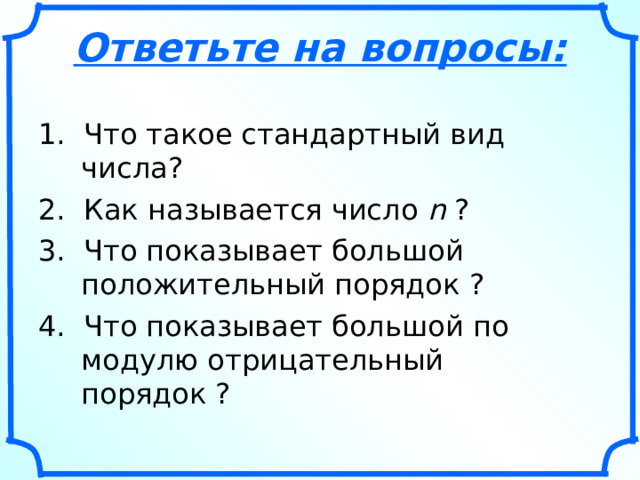 Ответьте на вопросы:

1. Что такое стандартный вид числа?
2. Как называется число $n$ ?
3. Что показывает большой положительный порядок ?
4. Что показывает большой по модулю отрицательный порядок ?